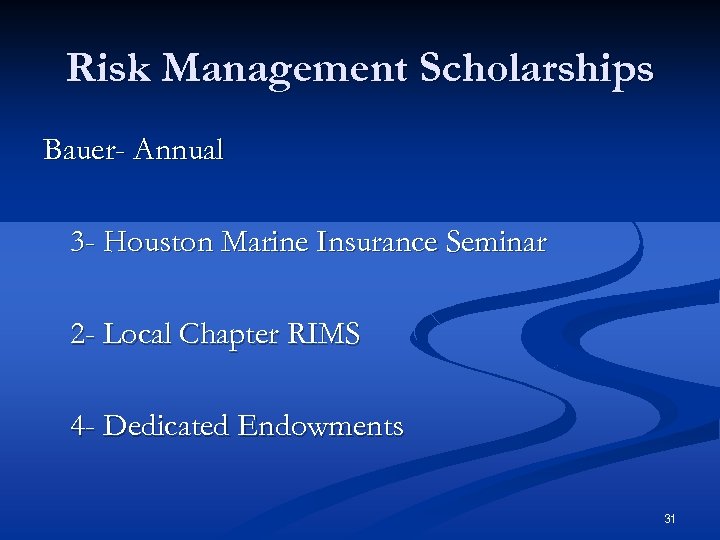 Risk Management Scholarships

Bauer- Annual

3- Houston Marine Insurance Seminar

2- Local Chapter RIMS

4- Dedicated Endowments

31